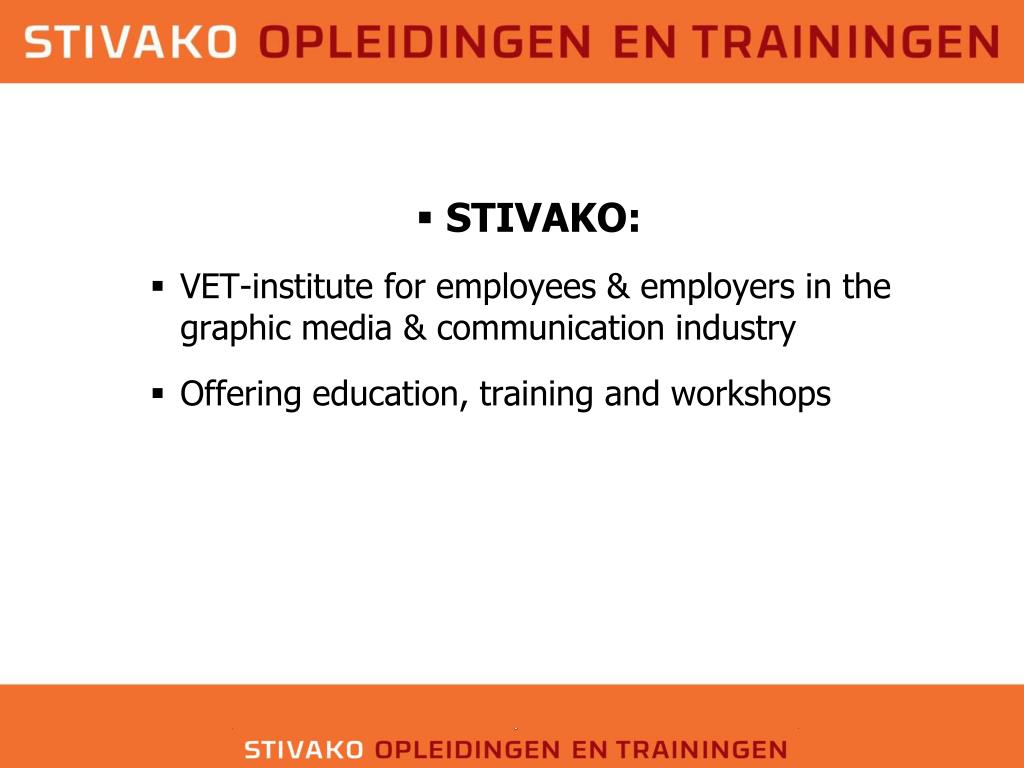 STIVAKO OPLEIDINGEN EN TRAININGEN

▪ STIVAKO:

▪ VET-institute for employees & employers in the graphic media & communication industry

▪ Offering education, training and workshops

STIVAKO OPLEIDINGEN EN TRAININGEN